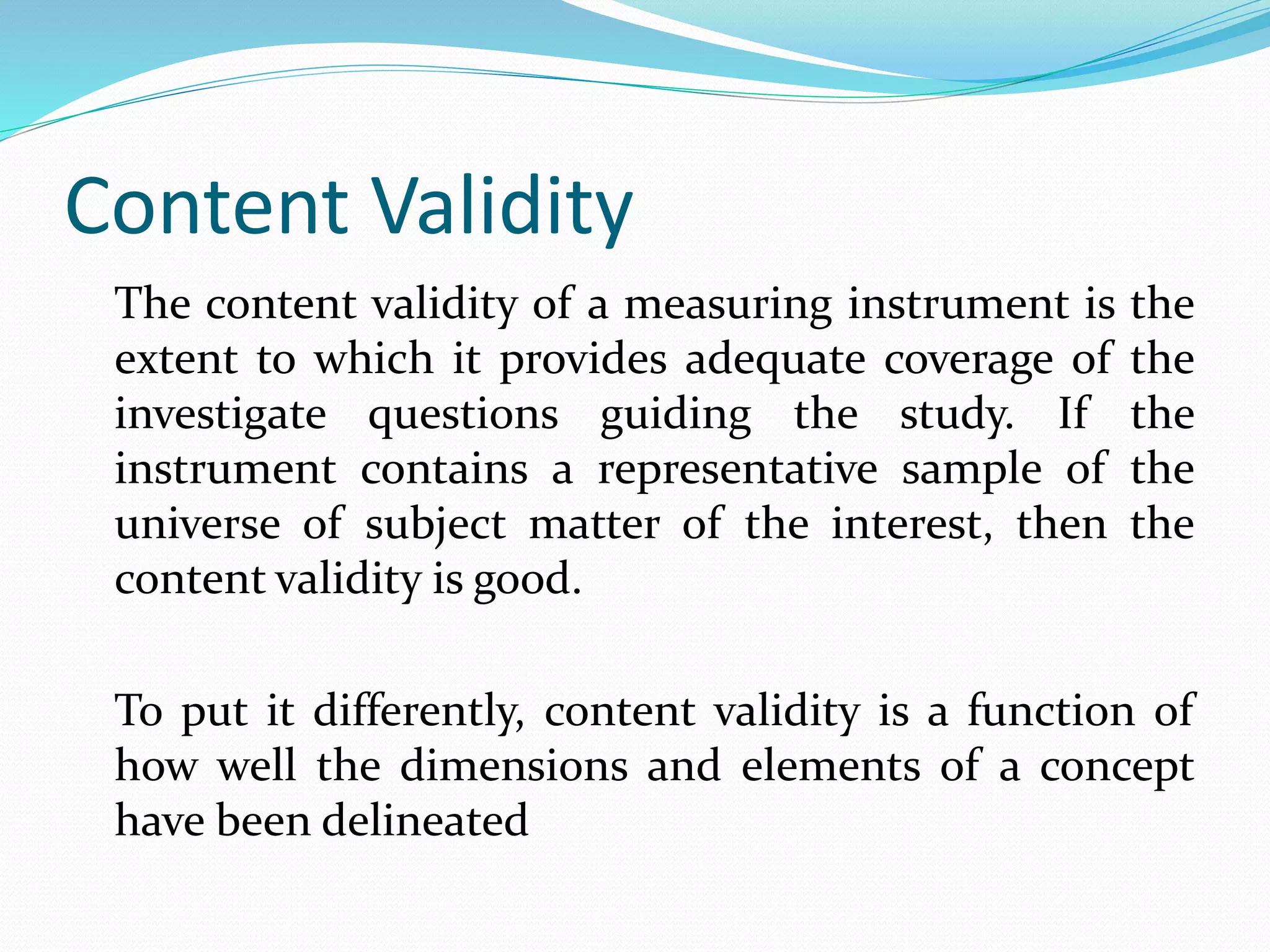 Content Validity

The content validity of a measuring instrument is the extent to which it provides adequate coverage of the investigate questions guiding the study. If the instrument contains a representative sample of the universe of subject matter of the interest, then the content validity is good.

To put it differently, content validity is a function of how well the dimensions and elements of a concept have been delineated